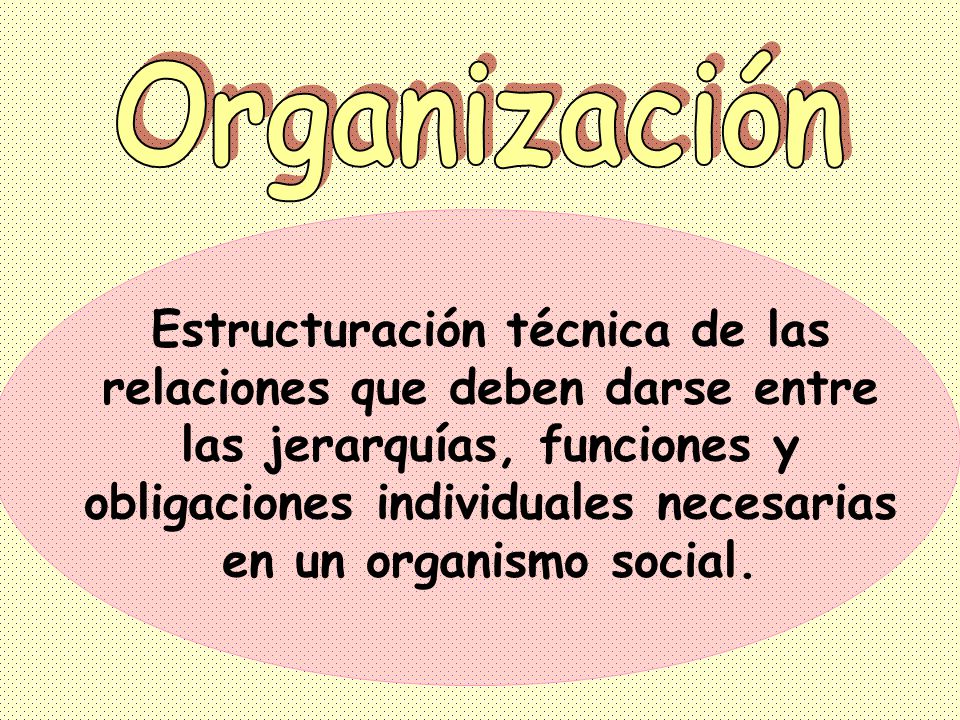 Organización

Estructuración técnica de las relaciones que deben darse entre las jerarquías, funciones y obligaciones individuales necesarias en un organismo social.